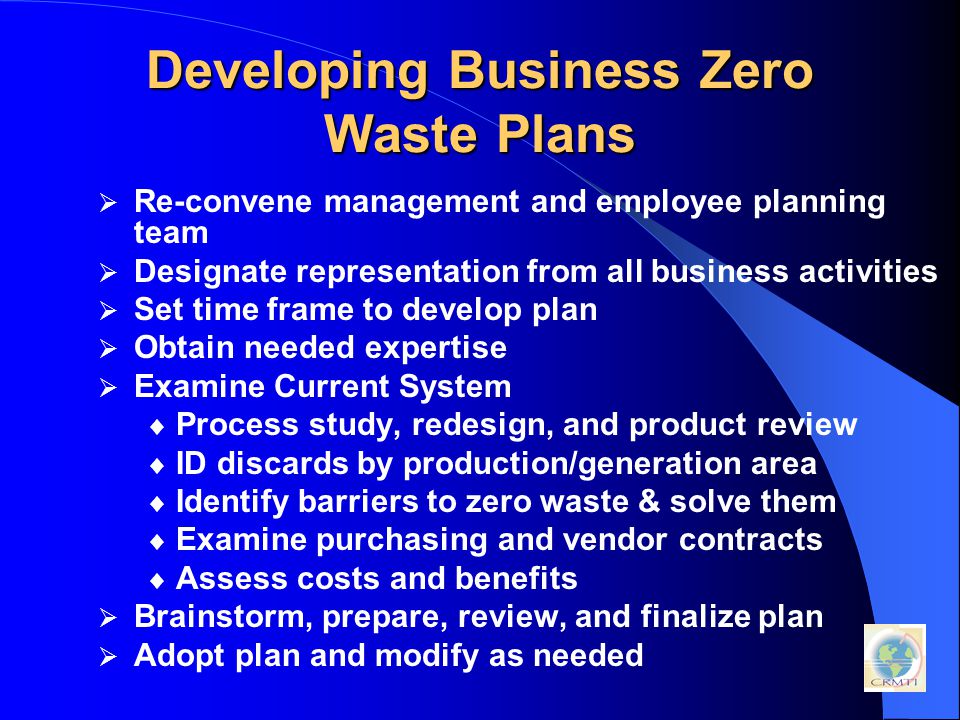 Developing Business Zero Waste Plans

➢ Re-convene management and employee planning team
➢ Designate representation from all business activities
➢ Set time frame to develop plan
➢ Obtain needed expertise
➢ Examine Current System
♦ Process study, redesign, and product review
♦ ID discards by production/generation area
♦ Identify barriers to zero waste & solve them
♦ Examine purchasing and vendor contracts
♦ Assess costs and benefits
➢ Brainstorm, prepare, review, and finalize plan
➢ Adopt plan and modify as needed

CRMTI